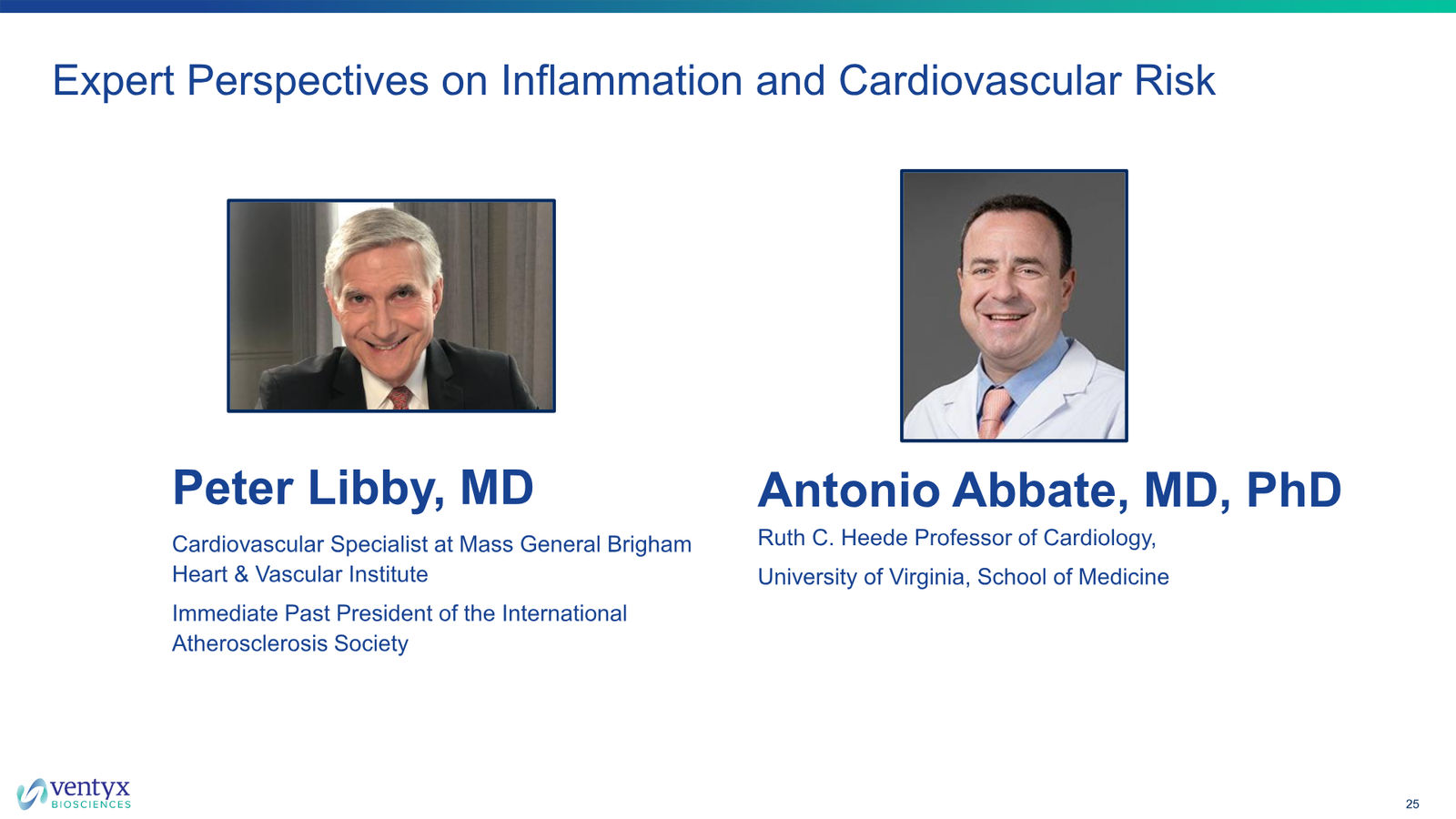 Expert Perspectives on Inflammation and Cardiovascular Risk

Peter Libby, MD

Cardiovascular Specialist at Mass General Brigham Heart & Vascular Institute

Immediate Past President of the International Atherosclerosis Society

Antonio Abbate, MD, PhD

Ruth C. Heede Professor of Cardiology,

University of Virginia, School of Medicine

ventyx BIOSCIENCES

25